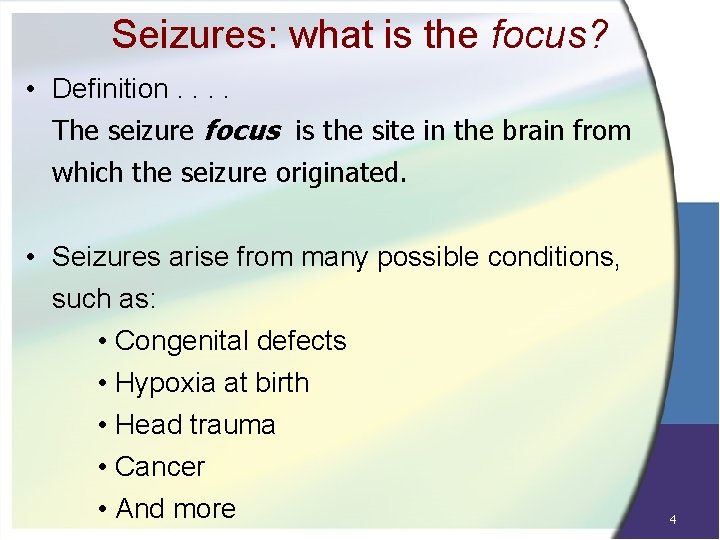 Seizures: what is the focus?

• Definition . . . .
The seizure focus is the site in the brain from which the seizure originated.

• Seizures arise from many possible conditions, such as:
• Congenital defects
• Hypoxia at birth
• Head trauma
• Cancer
• And more

4